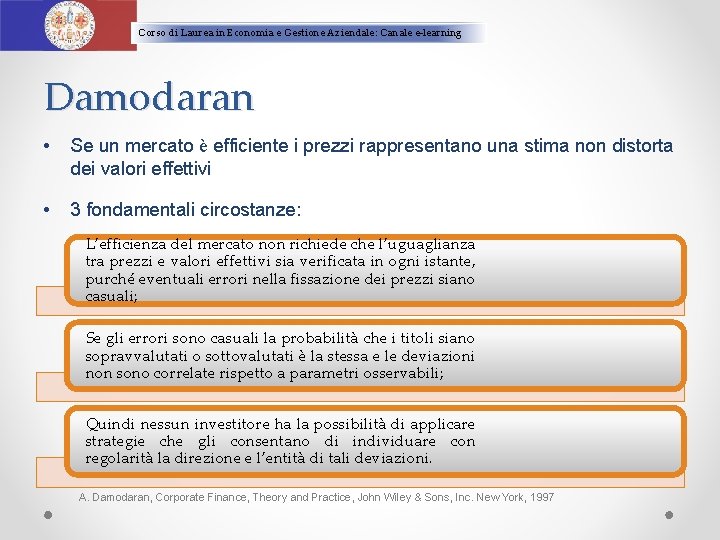 Corso di Laurea in Economia e Gestione Aziendale: Canale e-learning

Damodaran

• Se un mercato è efficiente i prezzi rappresentano una stima non distorta dei valori effettivi

• 3 fondamentali circostanze:

L'efficienza del mercato non richiede che l'uguaglianza tra prezzi e valori effettivi sia verificata in ogni istante, purché eventuali errori nella fissazione dei prezzi siano casuali;

Se gli errori sono casuali la probabilità che i titoli siano sopravvalutati o sottovalutati è la stessa e le deviazioni non sono correlate rispetto a parametri osservabili;

Quindi nessun investitore ha la possibilità di applicare strategie che gli consentano di individuare con regolarità la direzione e l'entità di tali deviazioni.

A. Damodaran, Corporate Finance, Theory and Practice, John Wiley & Sons, Inc. New York, 1997